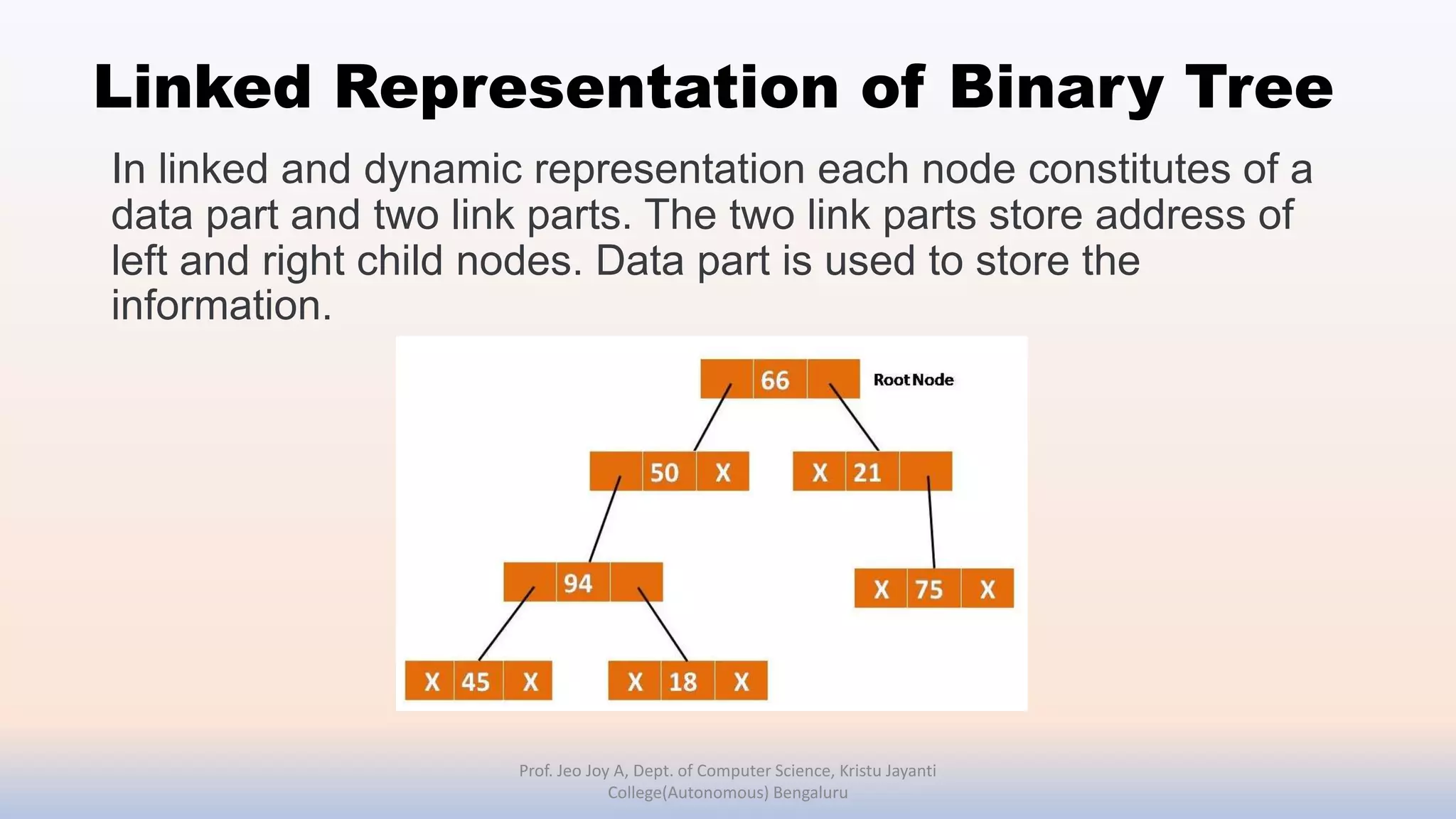 Linked Representation of Binary Tree

In linked and dynamic representation each node constitutes of a data part and two link parts. The two link parts store address of left and right child nodes. Data part is used to store the information.

66

Root Node

50 X

X 21

94

X 75 X

X 45 X

X 18 X

Prof. Jeo Joy A, Dept. of Computer Science, Kristu Jayanti College(Autonomous) Bengaluru